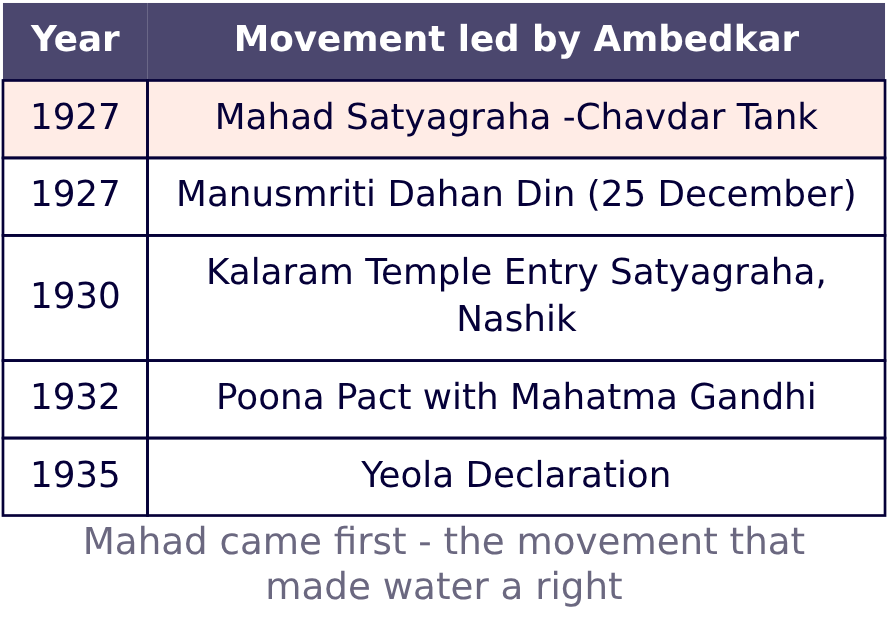 | Year | Movement led by Ambedkar |
|---|---|
| 1927 | Mahad Satyagraha -Chavdar Tank |
| 1927 | Manusmriti Dahan Din (25 December) |
| 1930 | Kalaram Temple Entry Satyagraha, Nashik |
| 1932 | Poona Pact with Mahatma Gandhi |
| 1935 | Yeola Declaration |

Mahad came first - the movement that made water a right